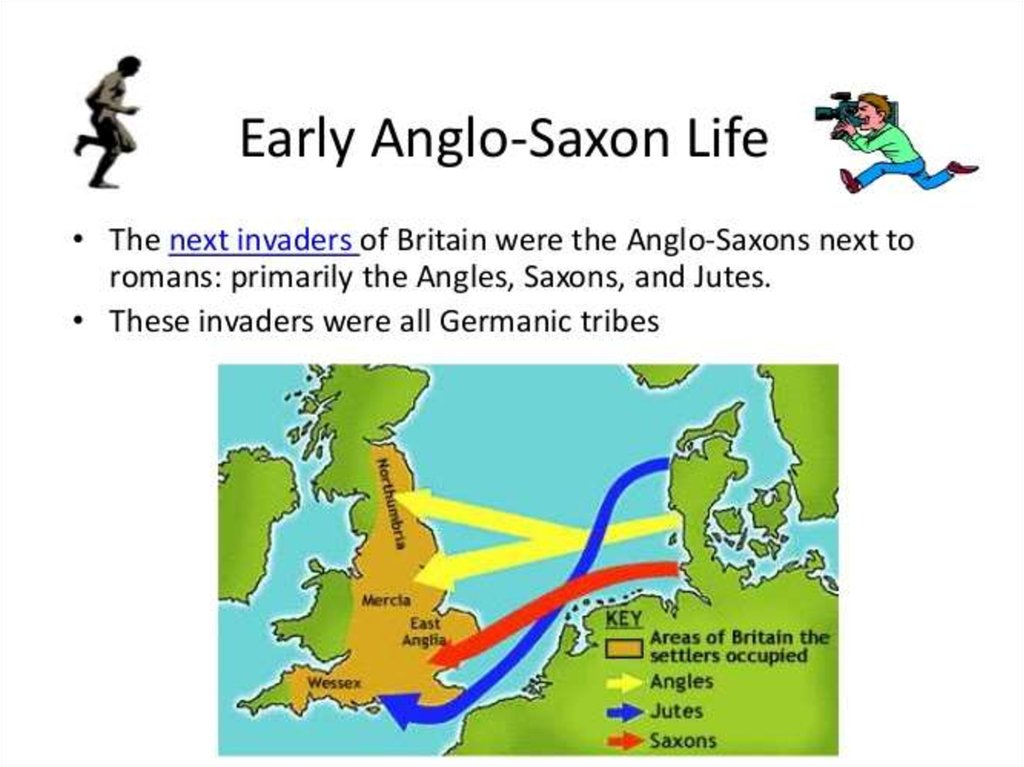 Early Anglo-Saxon Life

• The next invaders of Britain were the Anglo-Saxons next to romans: primarily the Angles, Saxons, and Jutes.
• These invaders were all Germanic tribes

Northumbria
Mercia
East Anglia
Wessex
KEY
Areas of Britain the settlers occupied
Angles
Jutes
Saxons